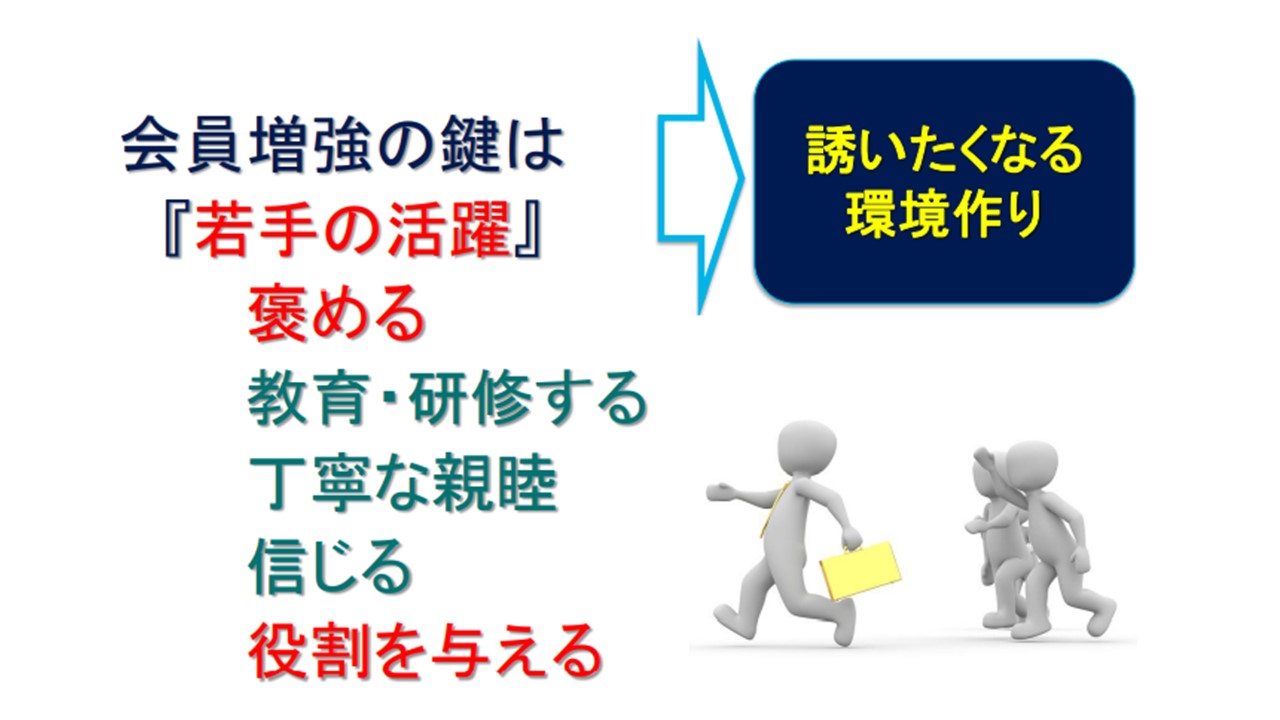 会員増強の鍵は
『若手の活躍』
褒める
教育・研修する
丁寧な親睦
信じる
役割を与える

誘いたくなる
環境作り